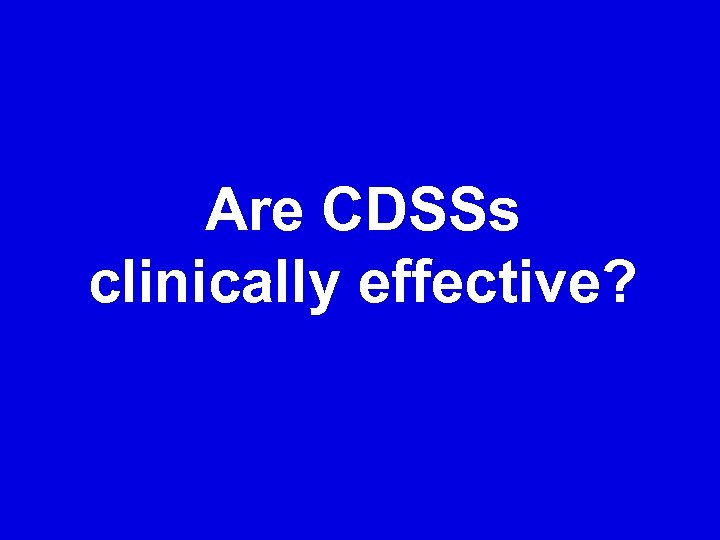 Are CDSSs clinically effective?